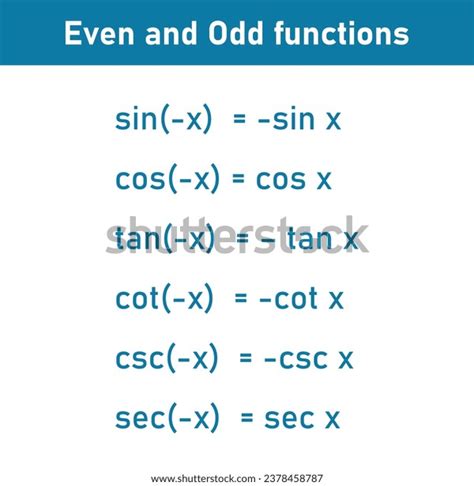 Even and Odd functions

$\sin(-x) = -\sin x$

$\cos(-x) = \cos x$

$\tan(-x) = -\tan x$

shutterstock

$\cot(-x) = -\cot x$

$\csc(-x) = -\csc x$

$\sec(-x) = \sec x$

www.shutterstock.com · 2378458787